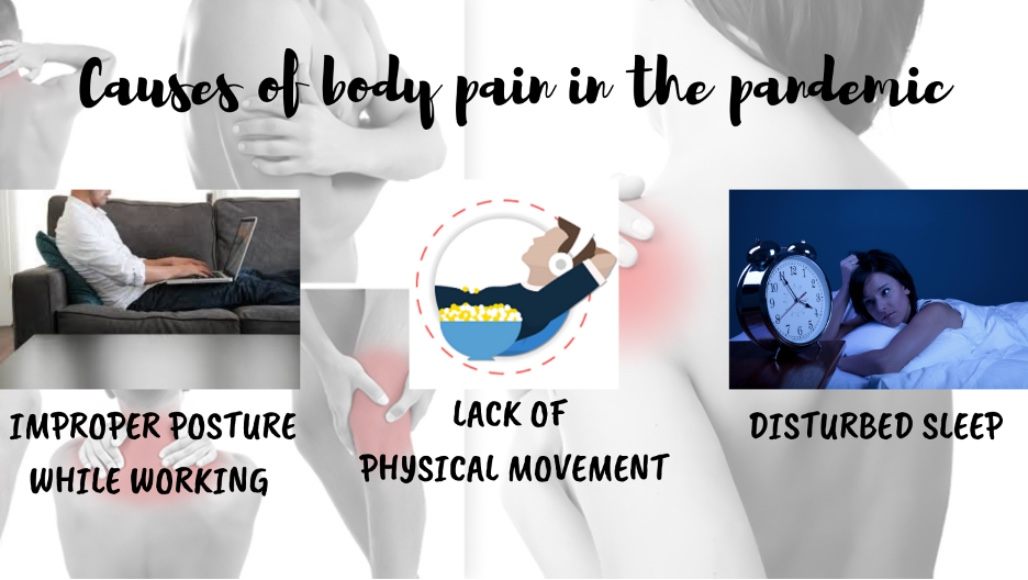 Causes of body pain in the pandemic

IMPROPER POSTURE WHILE WORKING

LACK OF PHYSICAL MOVEMENT

DISTURBED SLEEP